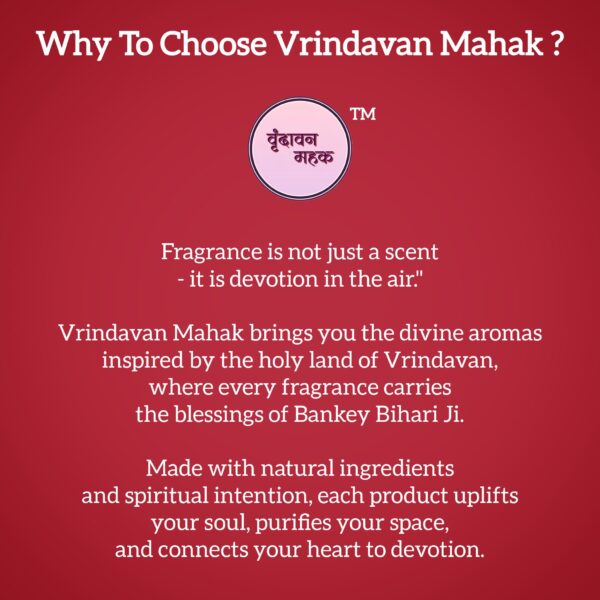 Why To Choose Vrindavan Mahak ?

वृंदावन महक

TM

Fragrance is not just a scent - it is devotion in the air."

Vrindavan Mahak brings you the divine aromas inspired by the holy land of Vrindavan, where every fragrance carries the blessings of Bankey Bihari Ji.

Made with natural ingredients and spiritual intention, each product uplifts your soul, purifies your space, and connects your heart to devotion.